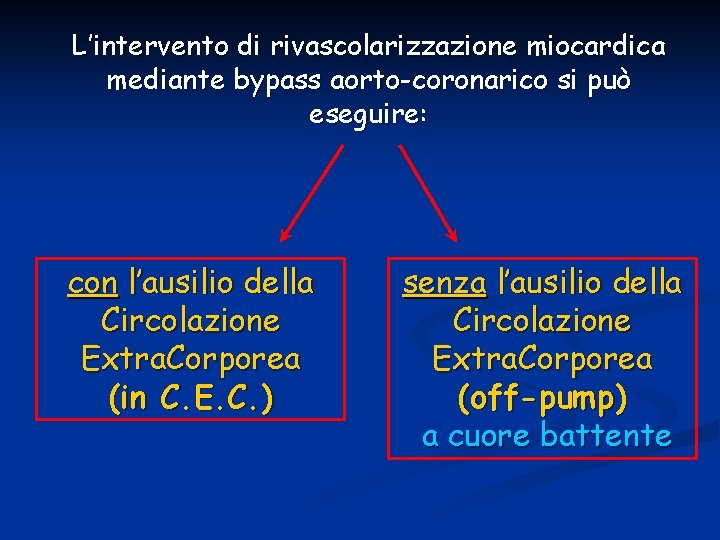 L'intervento di rivascolarizzazione miocardica mediante bypass aorto-coronarico si può eseguire:

con l'ausilio della Circolazione ExtraCorporea (in C.E.C.)

senza l'ausilio della Circolazione ExtraCorporea (off-pump) a cuore battente